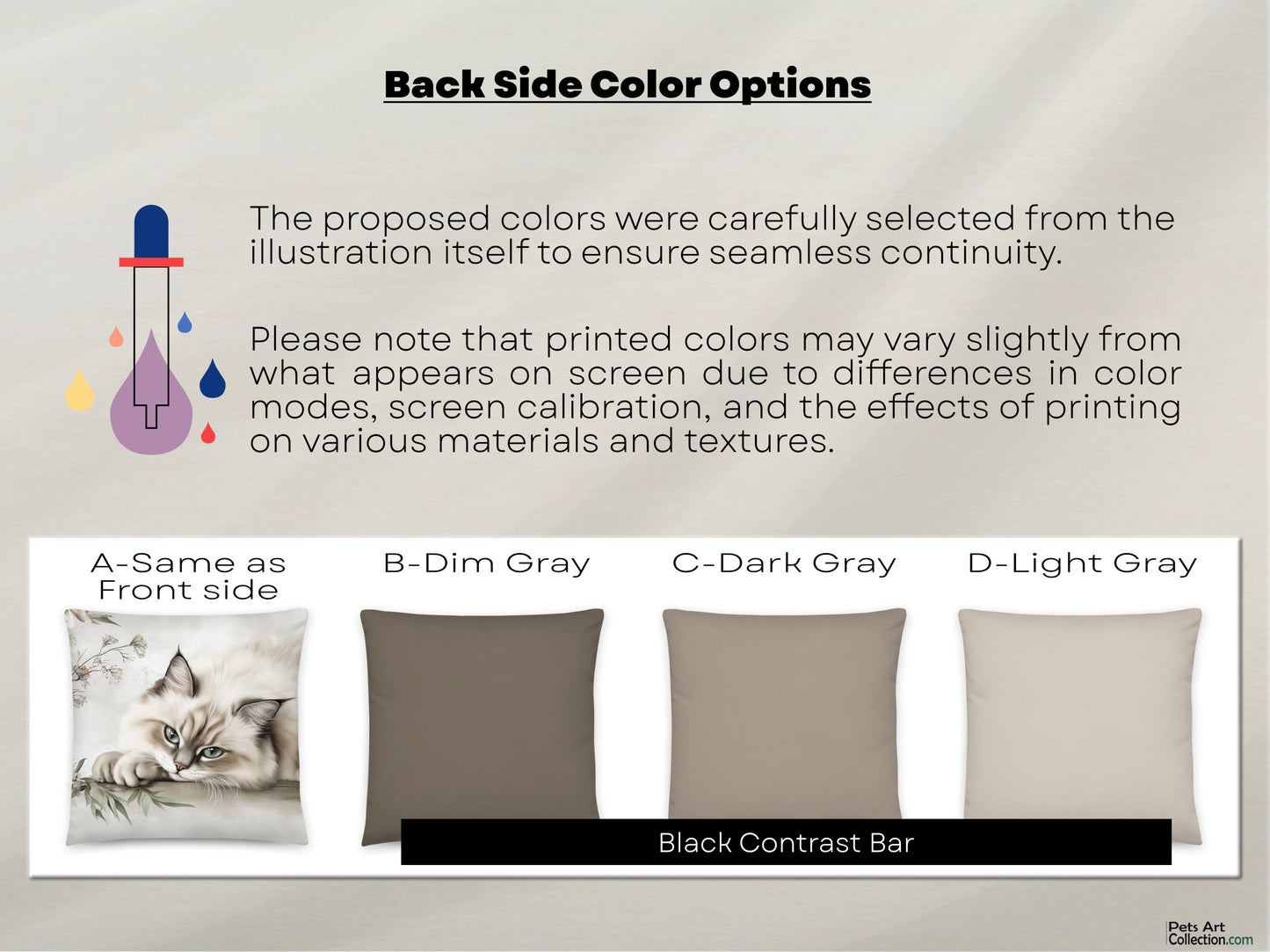 Back Side Color Options

The proposed colors were carefully selected from the illustration itself to ensure seamless continuity.

Please note that printed colors may vary slightly from what appears on screen due to differences in color modes, screen calibration, and the effects of printing on various materials and textures.

A-Same as Front side

B-Dim Gray

C-Dark Gray

D-Light Gray

Black Contrast Bar

Pets Art Collection.com